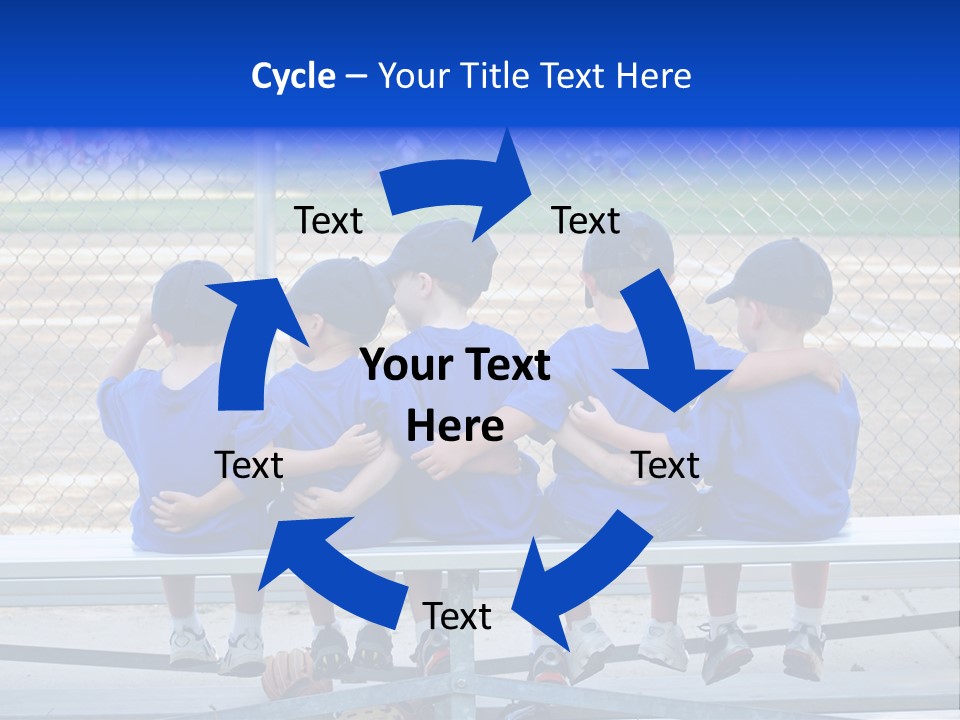 Cycle – Your Title Text Here

Text

Text

Your Text Here

Text

Text

Text